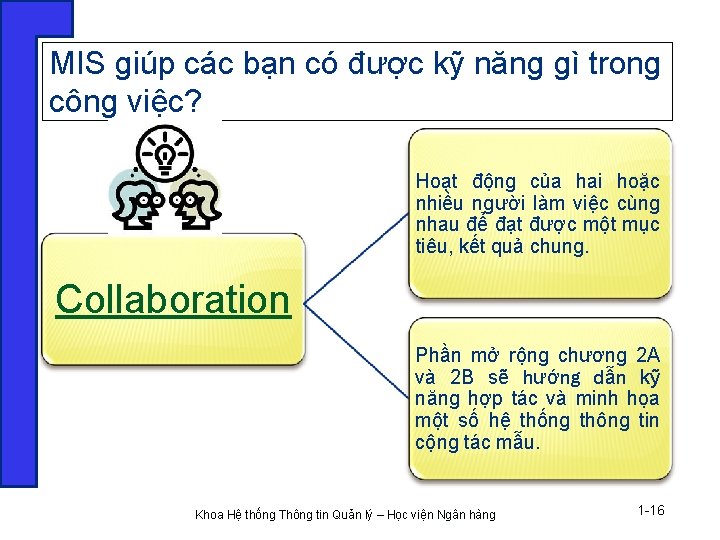 MIS giúp các bạn có được kỹ năng gì trong công việc?

Collaboration

Hoạt động của hai hoặc nhiều người làm việc cùng nhau để đạt được một mục tiêu, kết quả chung.

Phần mở rộng chương 2A và 2B sẽ hướng dẫn kỹ năng hợp tác và minh họa một số hệ thống thông tin cộng tác mẫu.

Khoa Hệ thống Thông tin Quản lý – Học viện Ngân hàng

1-16